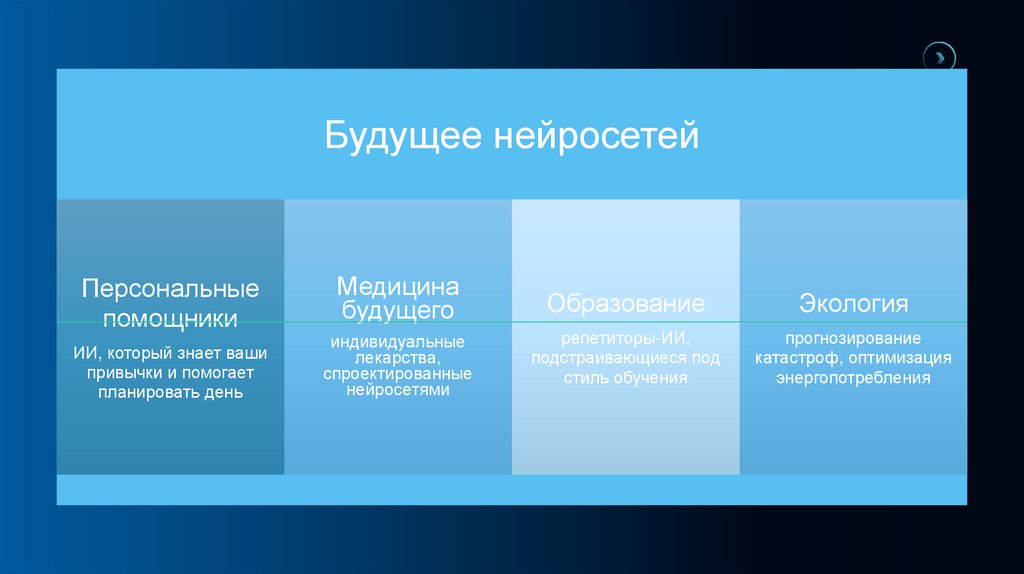 Будущее нейросетей

Персональные помощники

ИИ, который знает ваши привычки и помогает планировать день

Медицина будущего

индивидуальные лекарства, спроектированные нейросетями

Образование

репетиторы-ИИ, подстраивающиеся под стиль обучения

Экология

прогнозирование катастроф, оптимизация энергопотребления